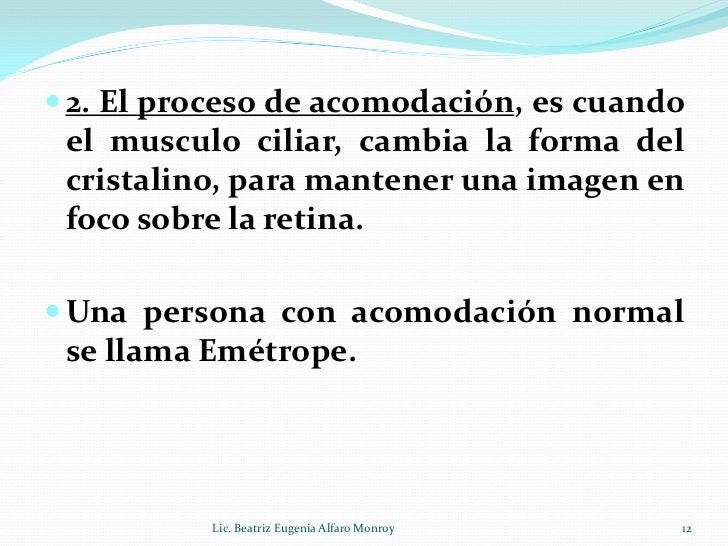 2. El proceso de acomodación, es cuando el musculo ciliar, cambia la forma del cristalino, para mantener una imagen en foco sobre la retina.

Una persona con acomodación normal se llama Emétrope.

Lic. Beatriz Eugenia Alfaro Monroy

12